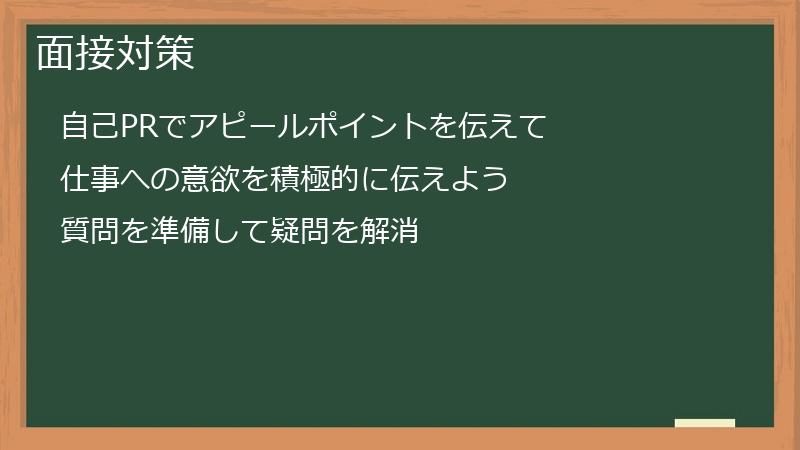 面接対策

自己PRでアピールポイントを伝えて

仕事への意欲を積極的に伝えよう

質問を準備して疑問を解消